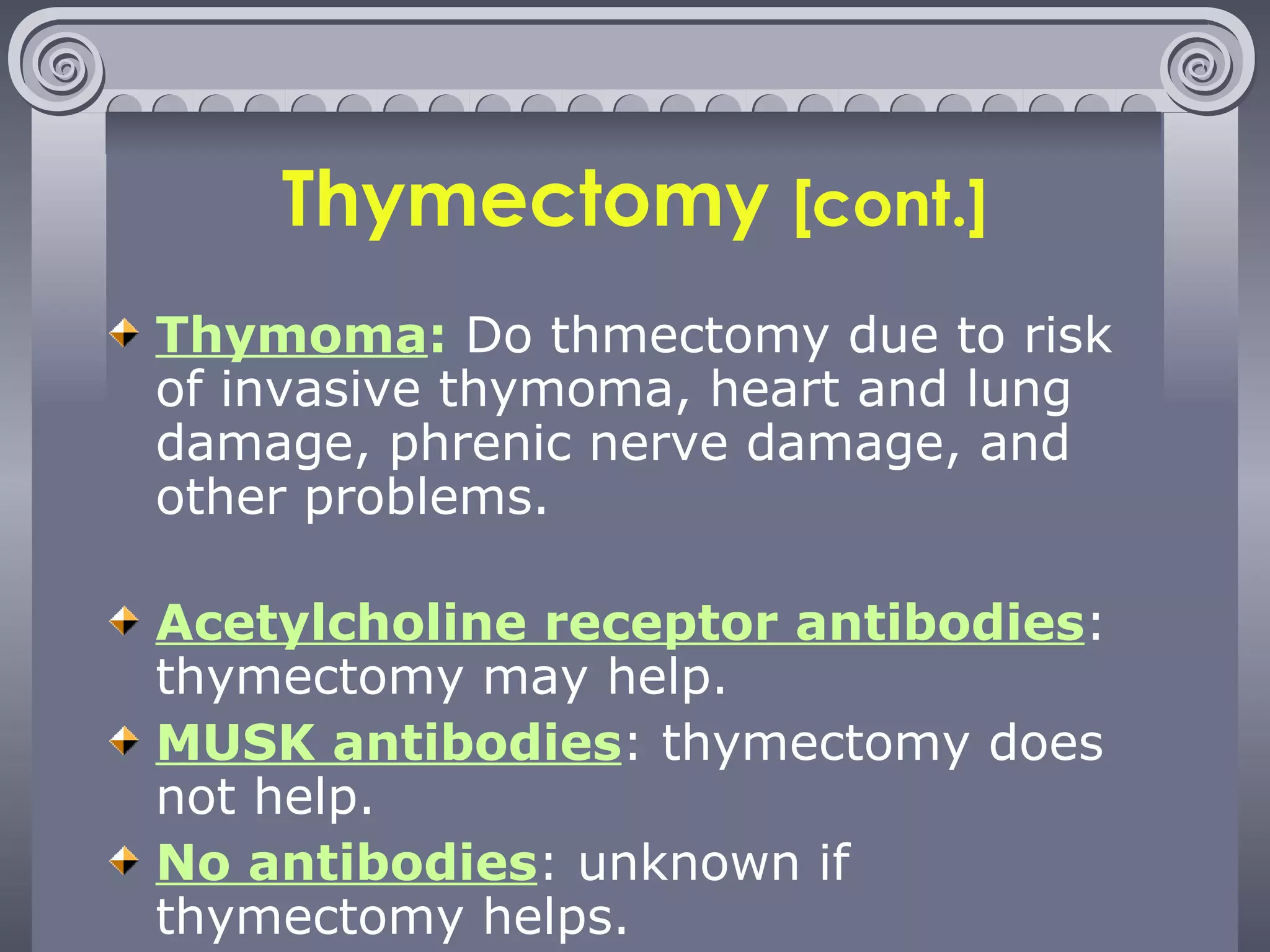 Thymectomy [cont.]

Thymoma: Do thmectomy due to risk of invasive thymoma, heart and lung damage, phrenic nerve damage, and other problems.

Acetylcholine receptor antibodies: thymectomy may help.

MUSK antibodies: thymectomy does not help.

No antibodies: unknown if thymectomy helps.